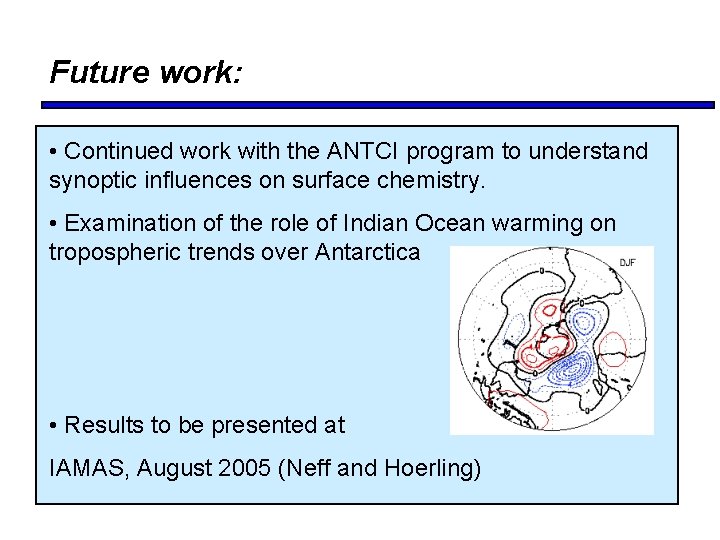 Future work:

• Continued work with the ANTCI program to understand synoptic influences on surface chemistry.

• Examination of the role of Indian Ocean warming on tropospheric trends over Antarctica

DJF

• Results to be presented at

IAMAS, August 2005 (Neff and Hoerling)